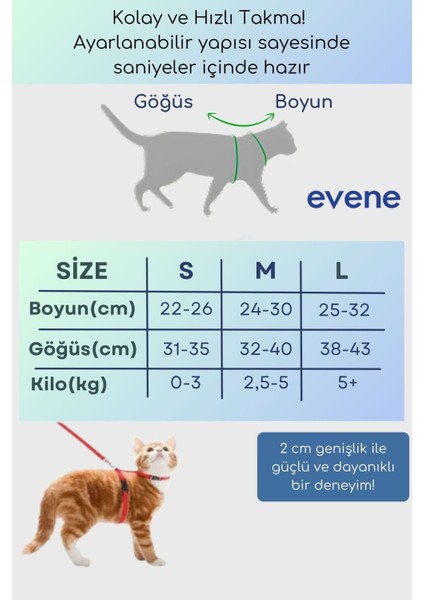 Kolay ve Hızlı Takma!
Ayarlanabilir yapısı sayesinde saniyeler içinde hazır

Göğüs
Boyun

evene

| SİZE | S | M | L |
|---|---|---|---|
| Boyun(cm) | 22-26 | 24-30 | 25-32 |
| Göğüs(cm) | 31-35 | 32-40 | 38-43 |
| Kilo(kg) | 0-3 | 2,5-5 | 5+ |

2 cm genişlik ile güçlü ve dayanıklı bir deneyim!